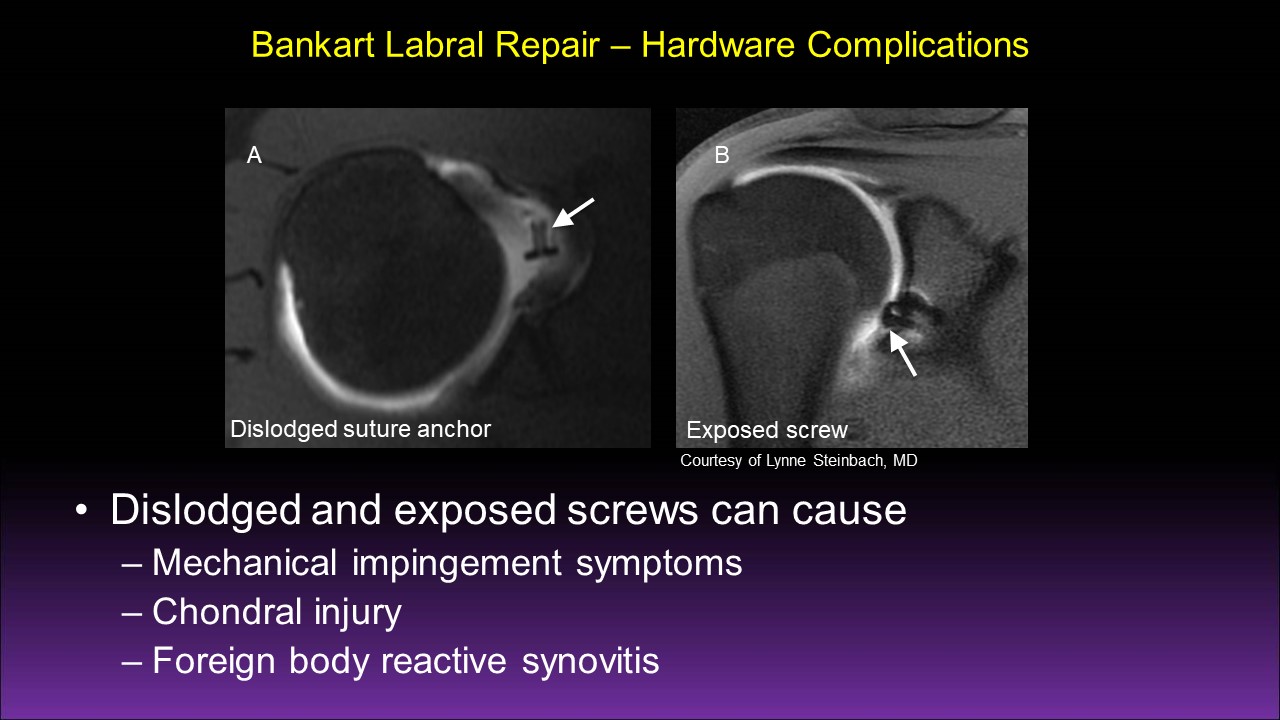 Bankart Labral Repair – Hardware Complications

A

Dislodged suture anchor

B

Exposed screw

Courtesy of Lynne Steinbach, MD

• Dislodged and exposed screws can cause
– Mechanical impingement symptoms
– Chondral injury
– Foreign body reactive synovitis